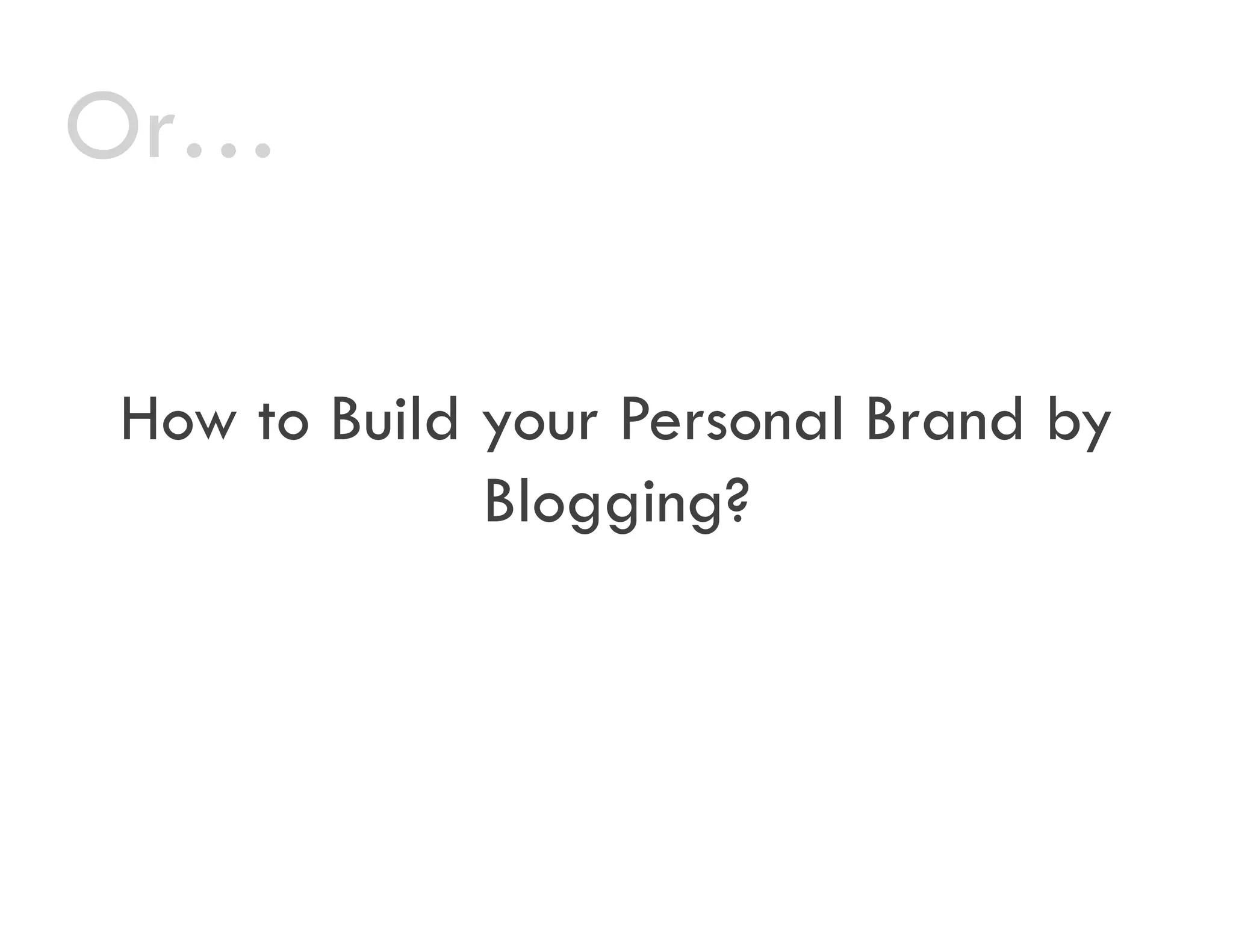 Or…

How to Build your Personal Brand by Blogging?